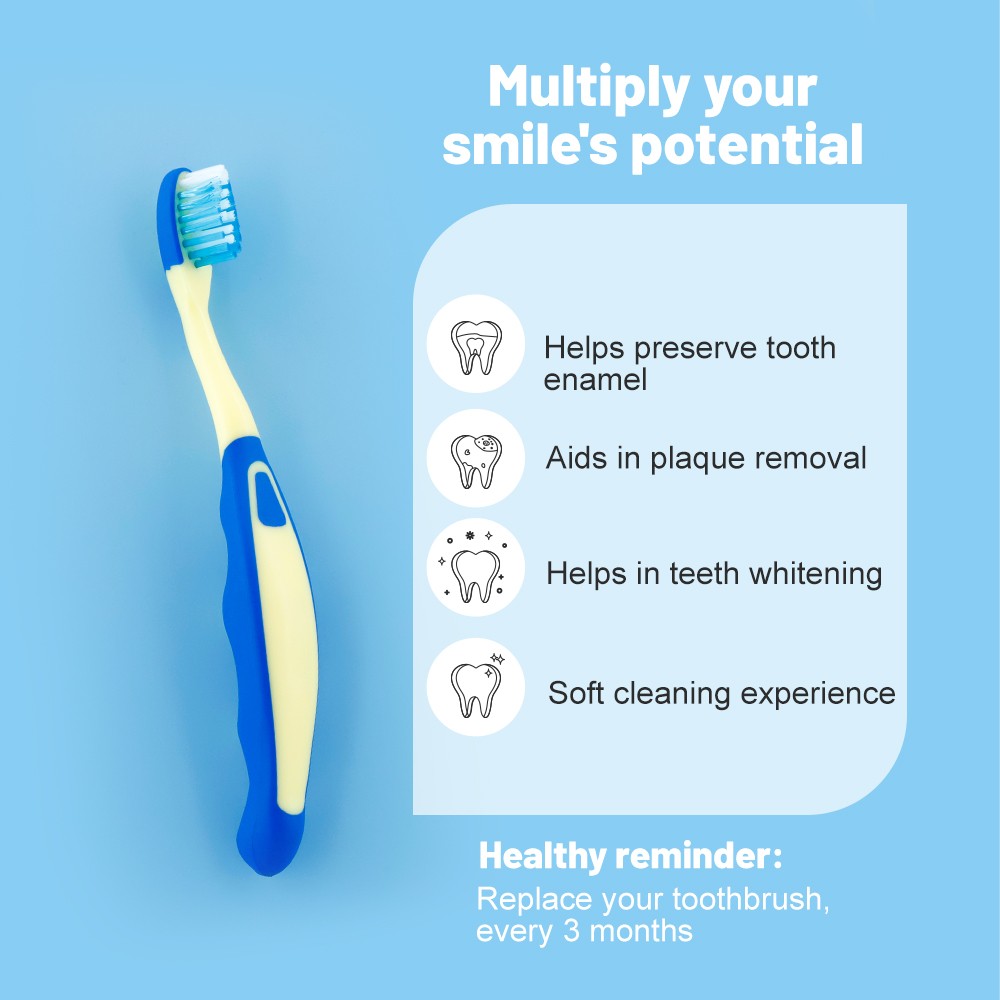 Multiply your smile's potential

Helps preserve tooth enamel

Aids in plaque removal

Helps in teeth whitening

Soft cleaning experience

Healthy reminder:
Replace your toothbrush, every 3 months